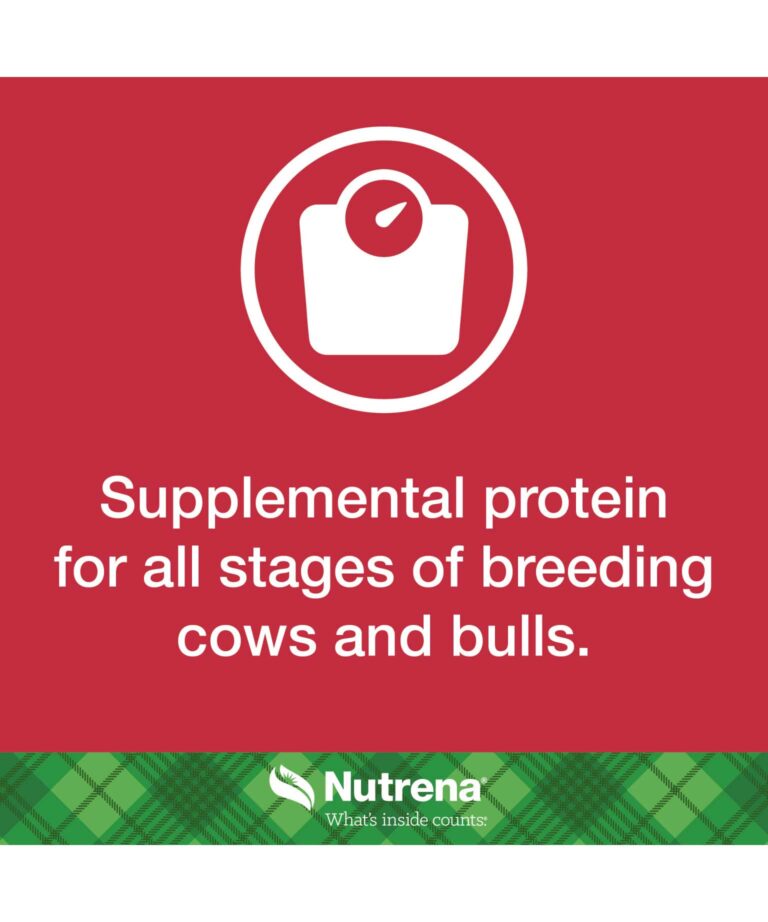 Supplemental protein for all stages of breeding cows and bulls.

Nutrena®
What's inside counts.